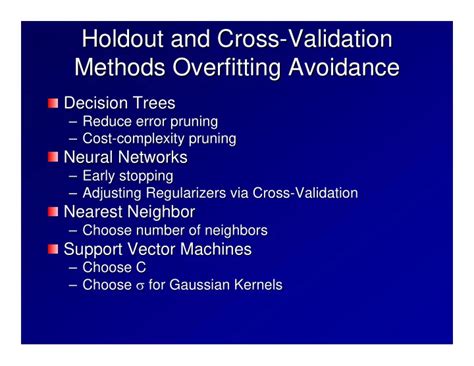 Holdout and Cross-Validation Methods Overfitting Avoidance

Decision Trees
– Reduce error pruning
– Cost-complexity pruning

Neural Networks
– Early stopping
– Adjusting Regularizers via Cross-Validation

Nearest Neighbor
– Choose number of neighbors

Support Vector Machines
– Choose C
– Choose $\sigma$ for Gaussian Kernels